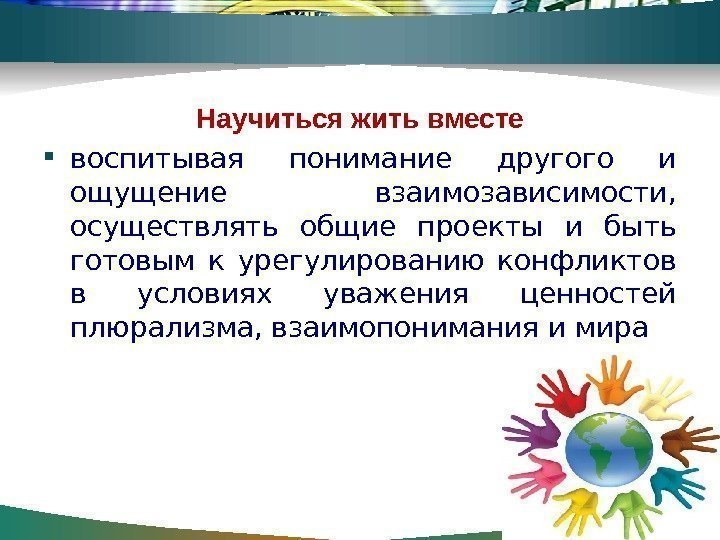 Научиться жить вместе

▪ воспитывая понимание другого и ощущение взаимозависимости, осуществлять общие проекты и быть готовым к урегулированию конфликтов в условиях уважения ценностей плюрализма, взаимопонимания и мира